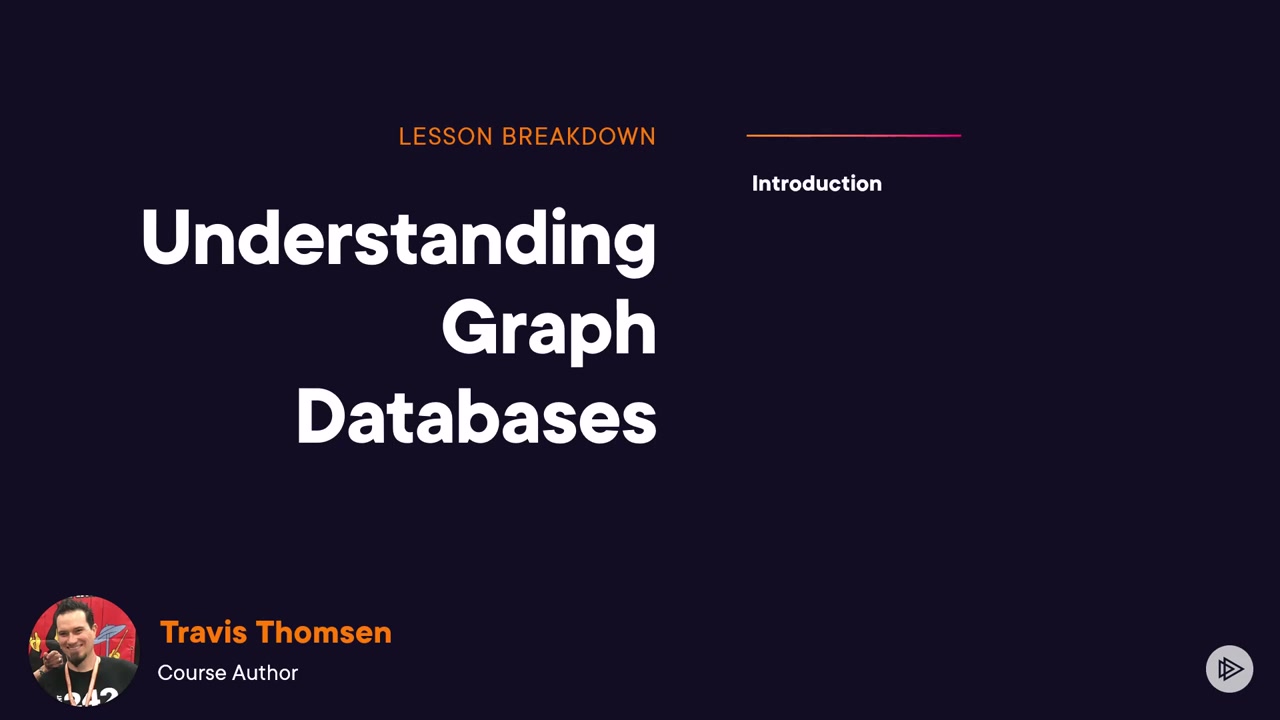 LESSON BREAKDOWN

Understanding Graph Databases

Introduction

Travis Thomsen
Course Author